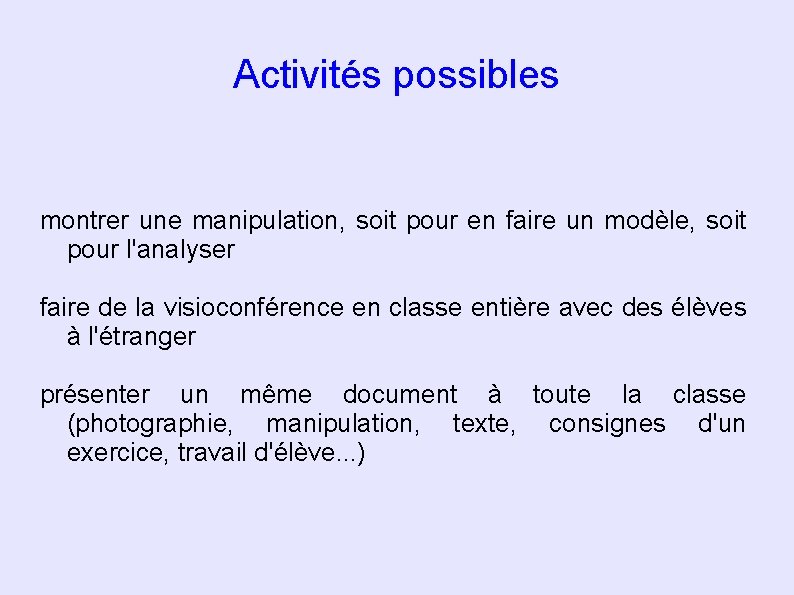 Activités possibles

montrer une manipulation, soit pour en faire un modèle, soit pour l'analyser

faire de la visioconférence en classe entière avec des élèves à l'étranger

présenter un même document à toute la classe (photographie, manipulation, texte, consignes d'un exercice, travail d'élève...)